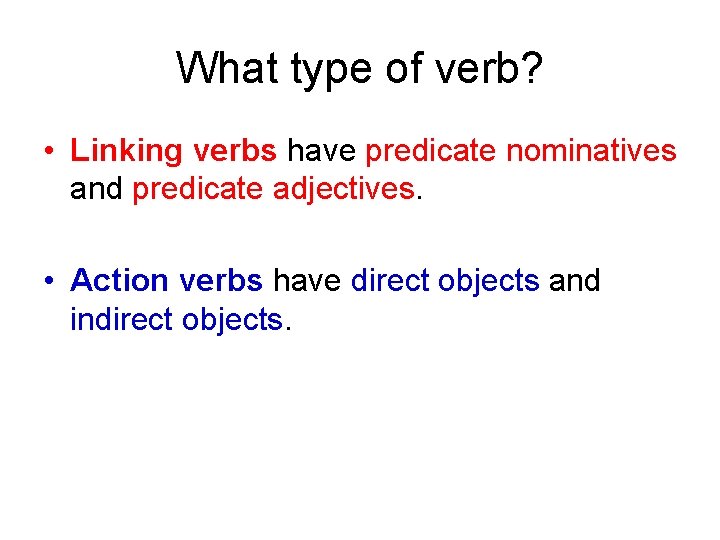 What type of verb?

• Linking verbs have predicate nominatives and predicate adjectives.

• Action verbs have direct objects and indirect objects.